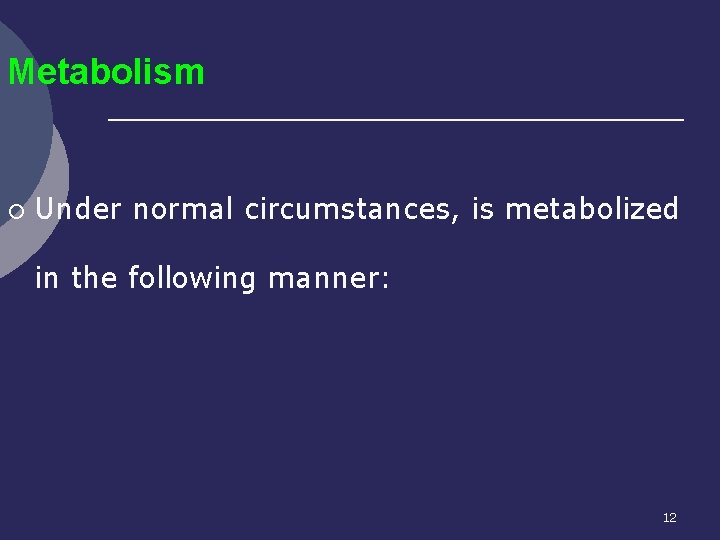 Metabolism

Under normal circumstances, is metabolized in the following manner:

12